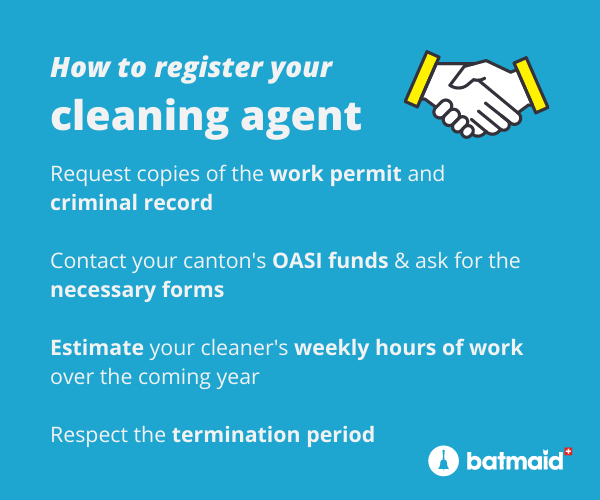 How to register your cleaning agent

Request copies of the work permit and criminal record

Contact your canton's OASI funds & ask for the necessary forms

Estimate your cleaner's weekly hours of work over the coming year

Respect the termination period

batmaid